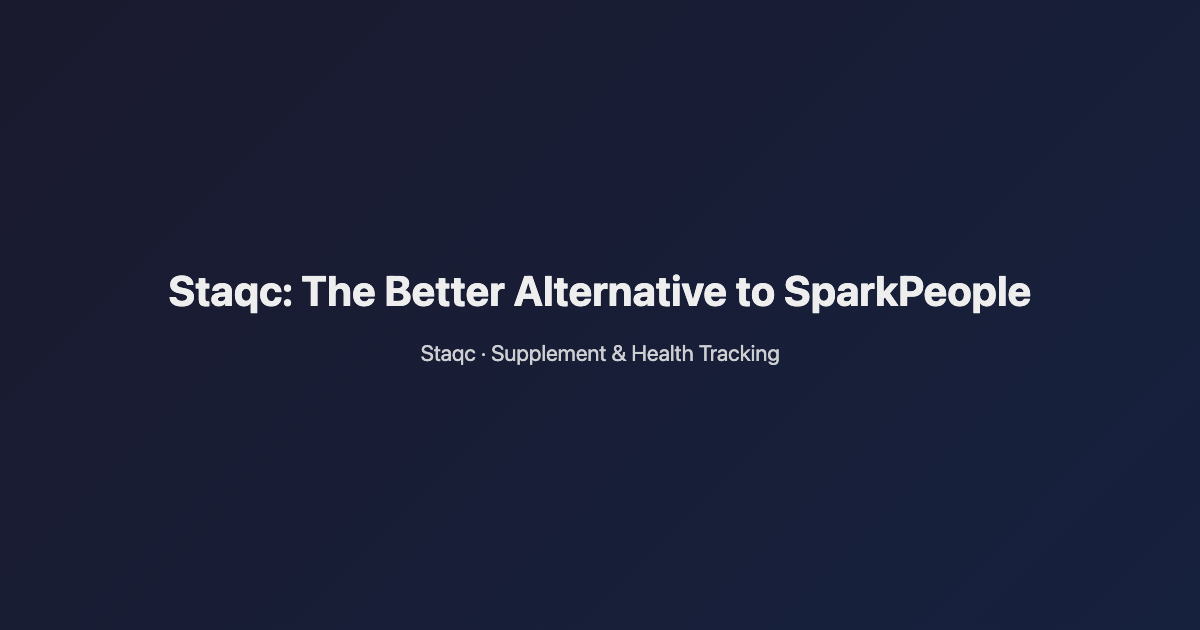 Staqc: The Better Alternative to SparkPeople

Staqc · Supplement & Health Tracking